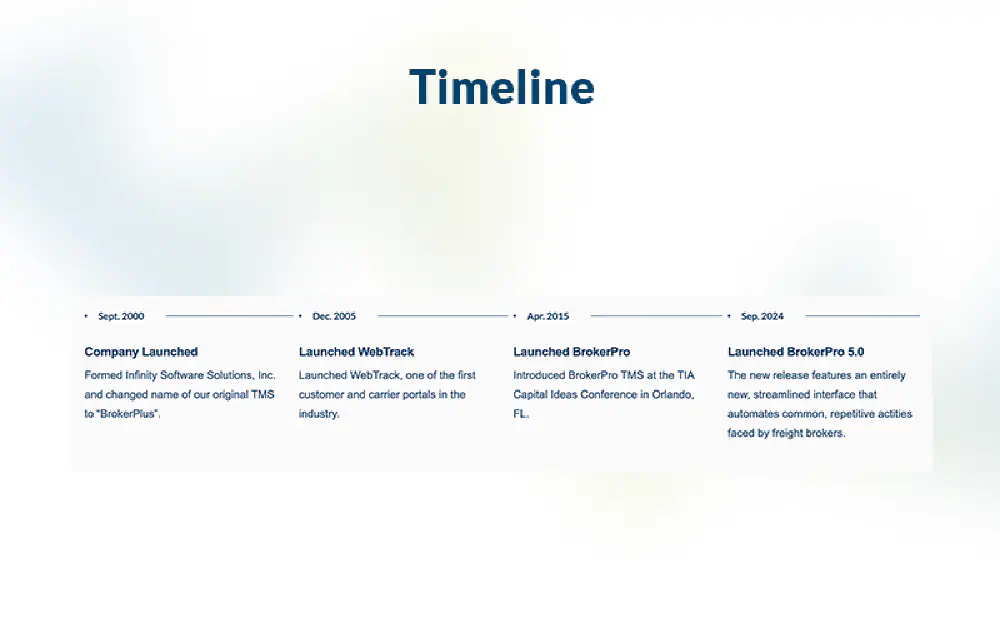 Timeline

Sept. 2000

Company Launched

Formed Infinity Software Solutions, Inc. and changed name of our original TMS to "BrokerPlus".

Dec. 2005

Launched WebTrack

Launched WebTrack, one of the first customer and carrier portals in the industry.

Apr. 2015

Launched BrokerPro

Introduced BrokerPro TMS at the TIA Capital Ideas Conference in Orlando, FL.

Sep. 2024

Launched BrokerPro 5.0

The new release features an entirely new, streamlined interface that automates common, repetitive actities faced by freight brokers.